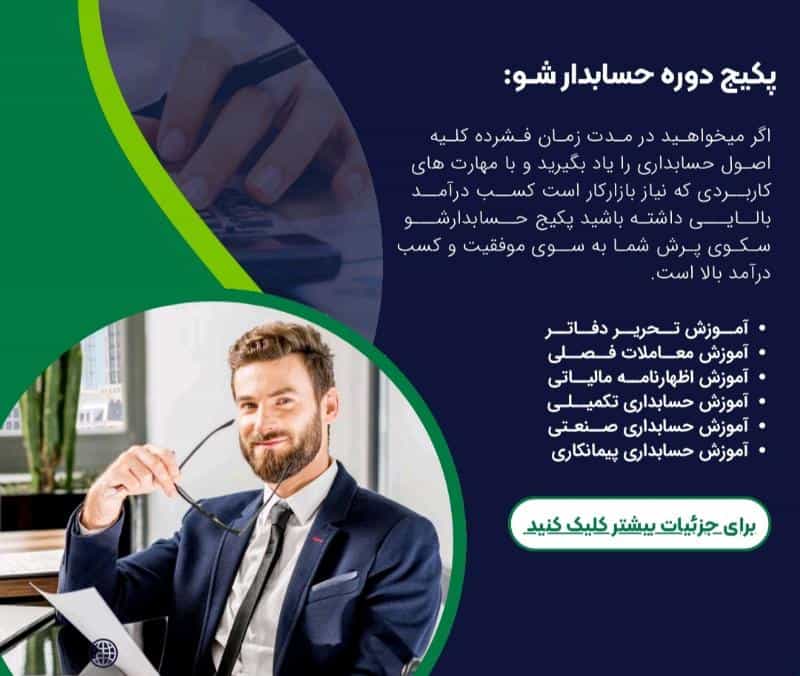 پکیج دوره حسابدار شو:

اگر میخواهید در مدت زمان فشرده کلیه اصول حسابداری را یاد بگیرید و با مهارت های کاربردی که نیاز بازارکار است کسب درآمد بالایی داشته باشید پکیج حسابدارشو سکوی پرش شما به سوی موفقیت و کسب درآمد بالا است.

• آموزش تحریر دفاتر
• آموزش معاملات فصلی
• آموزش اظهارنامه مالیاتی
• آموزش حسابداری تکمیلی
• آموزش حسابداری صنعتی
• آموزش حسابداری پیمانکاری

برای جزئیات بیشتر کلیک کنید